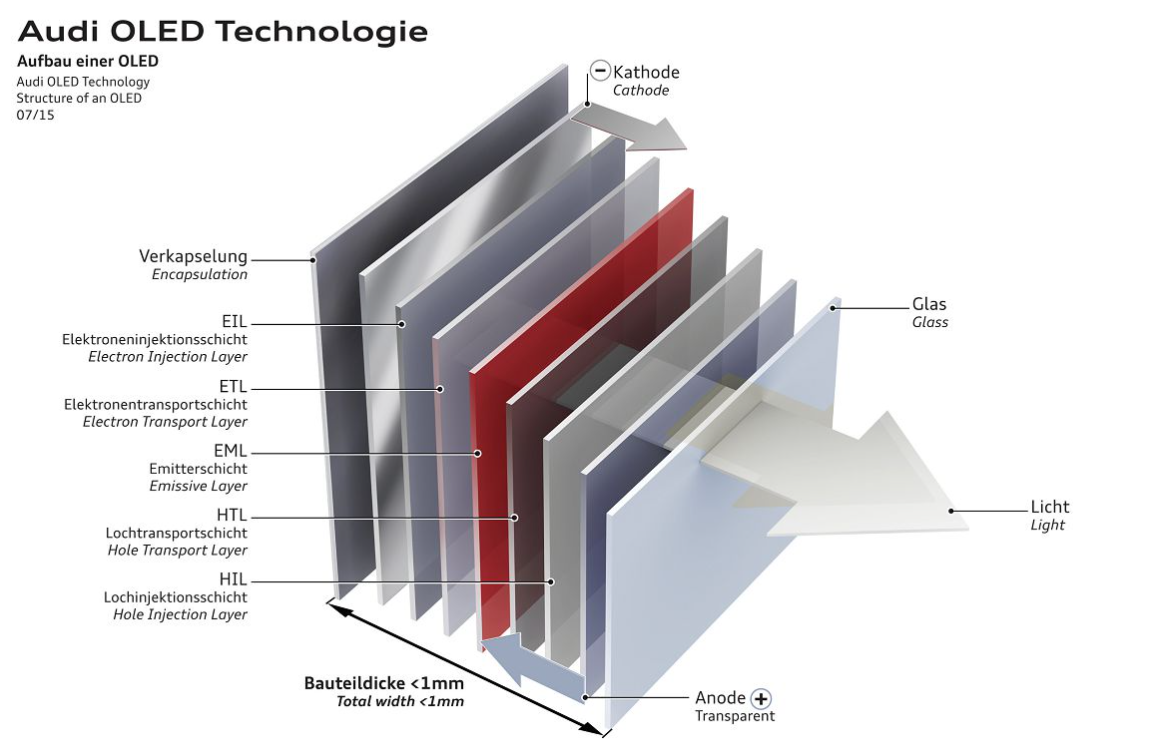 Audi OLED Technologie

Aufbau einer OLED
Audi OLED Technology
Structure of an OLED
07/15

− Kathode
Cathode

Verkapselung
Encapsulation

EIL
Elektroneninjektionsschicht
Electron Injection Layer

ETL
Elektronentransportschicht
Electron Transport Layer

EML
Emitterschicht
Emissive Layer

HTL
Lochtransportschicht
Hole Transport Layer

HIL
Lochinjektionsschicht
Hole Injection Layer

Glas
Glass

Licht
Light

Bauteildicke <1mm
Total width <1mm

Anode +
Transparent